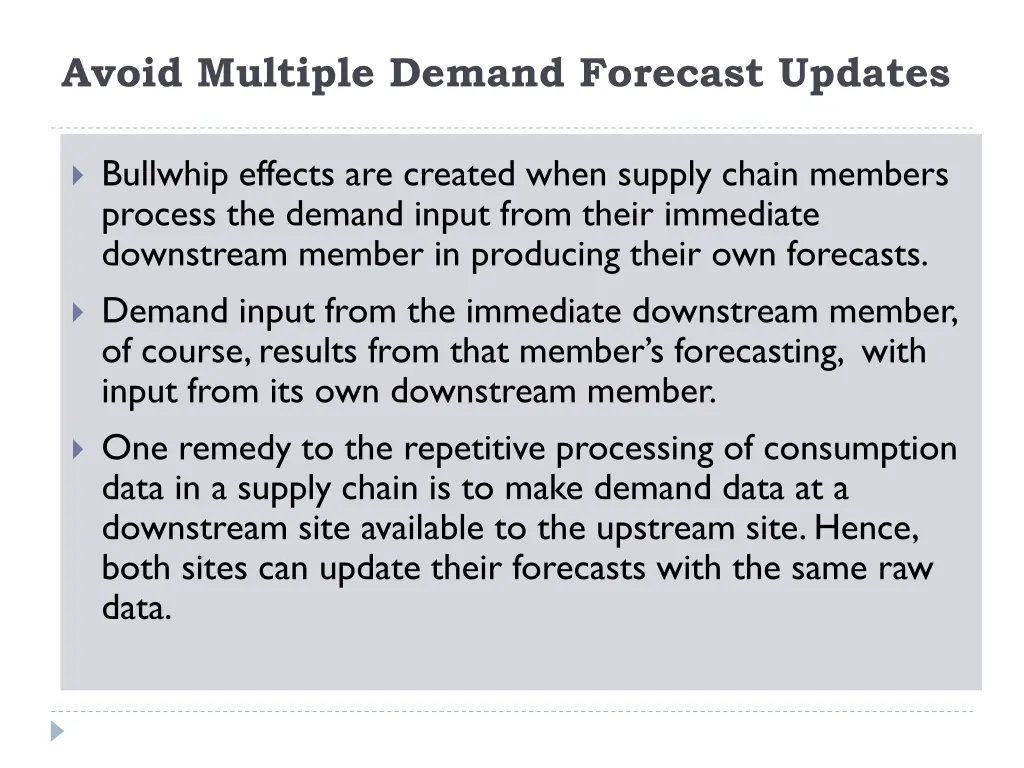 Avoid Multiple Demand Forecast Updates

Bullwhip effects are created when supply chain members process the demand input from their immediate downstream member in producing their own forecasts.

Demand input from the immediate downstream member, of course, results from that member's forecasting, with input from its own downstream member.

One remedy to the repetitive processing of consumption data in a supply chain is to make demand data at a downstream site available to the upstream site. Hence, both sites can update their forecasts with the same raw data.